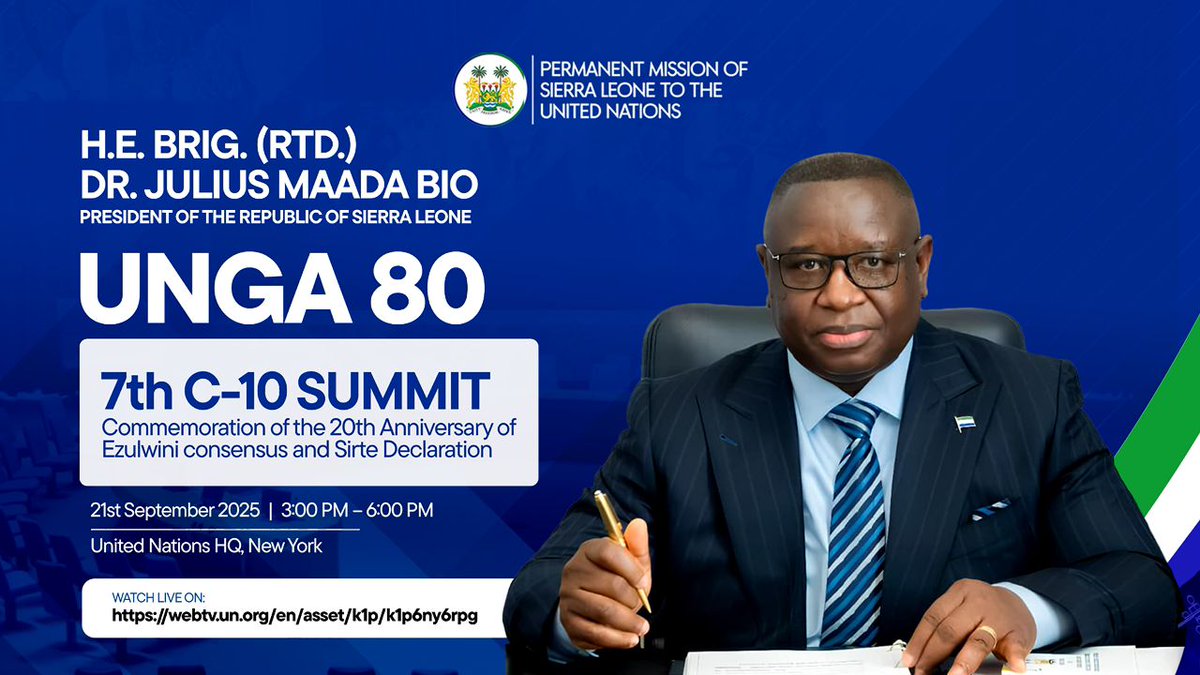 PERMANENT MISSION OF SIERRA LEONE TO THE UNITED NATIONS

H.E. BRIG. (RTD.) DR. JULIUS MAADA BIO
PRESIDENT OF THE REPUBLIC OF SIERRA LEONE

UNGA 80

7th C-10 SUMMIT
Commemoration of the 20th Anniversary of Ezulwini consensus and Sirte Declaration

21st September 2025 | 3:00 PM – 6:00 PM

United Nations HQ, New York

WATCH LIVE ON:
https://webtv.un.org/en/asset/k1p/k1p6ny6rpg